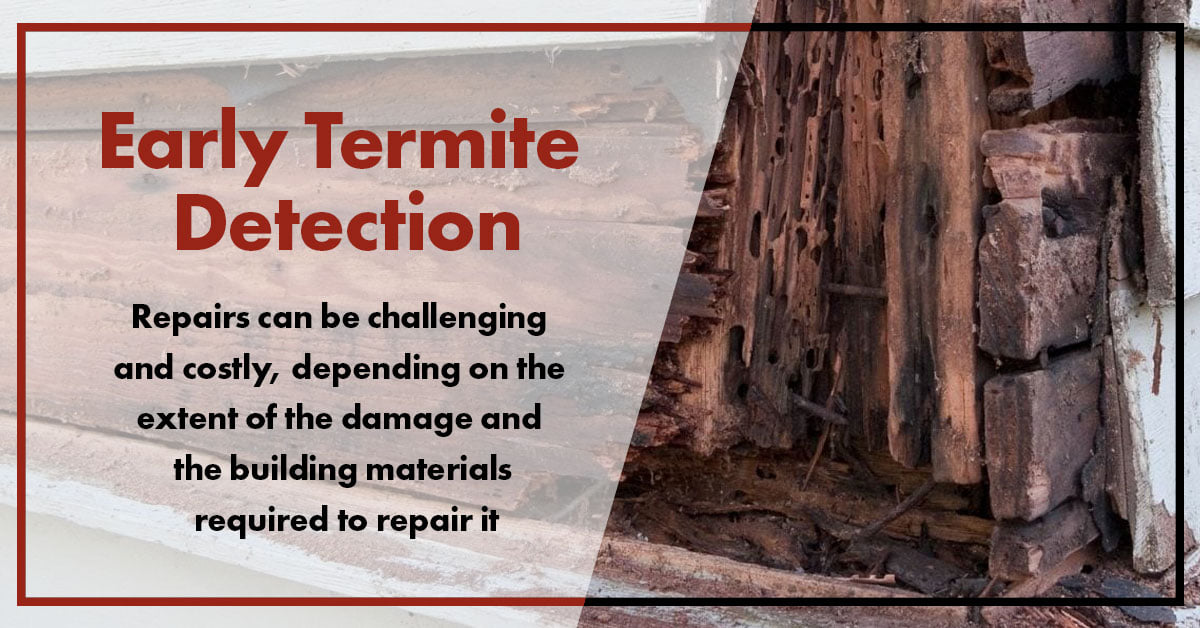 Early Termite Detection

Repairs can be challenging and costly, depending on the extent of the damage and the building materials required to repair it